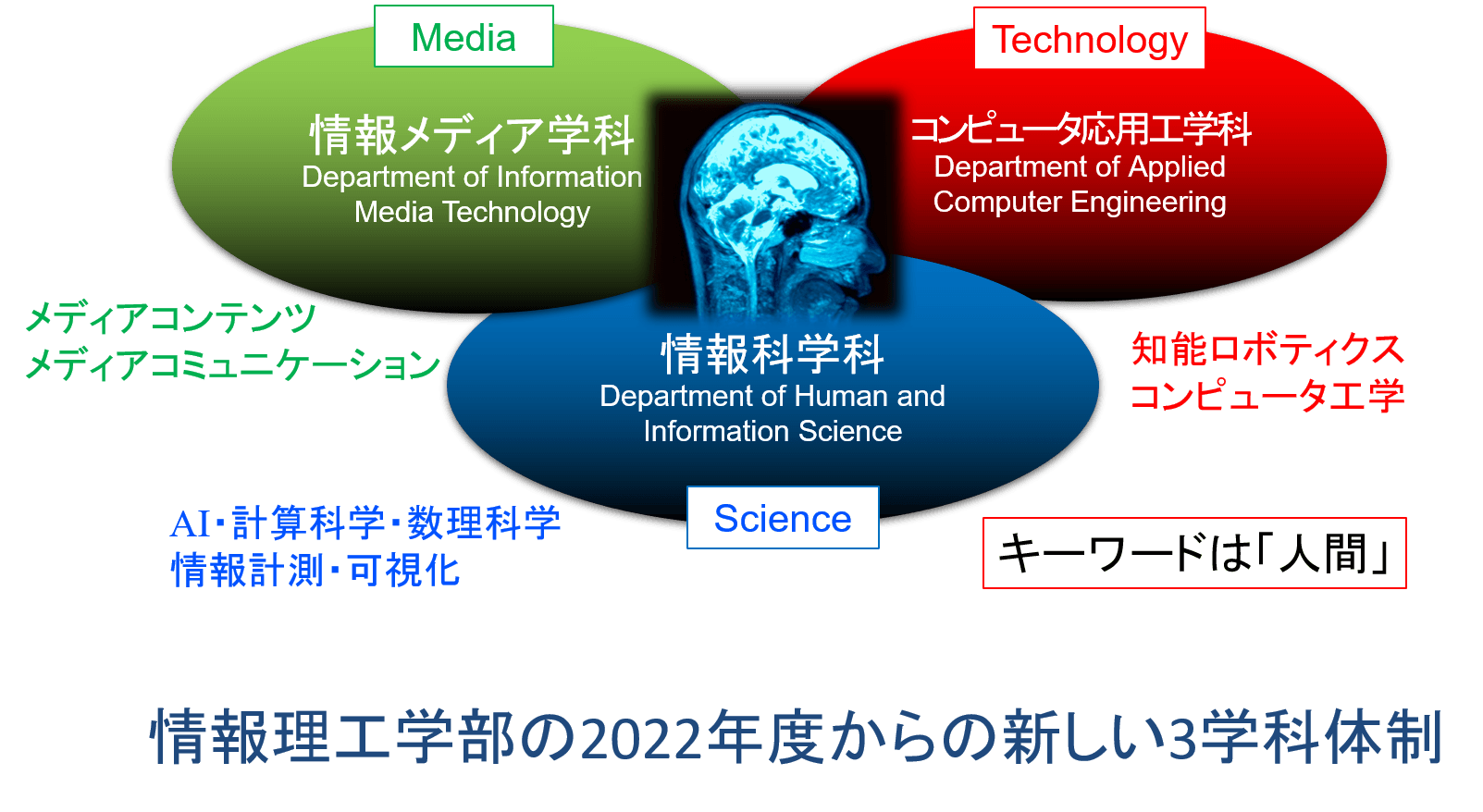 Media

Technology

情報メディア学科
Department of Information Media Technology

コンピュータ応用工学科
Department of Applied Computer Engineering

メディアコンテンツ
メディアコミュニケーション

情報科学科
Department of Human and Information Science

知能ロボティクス
コンピュータ工学

AI・計算科学・数理科学
情報計測・可視化

Science

キーワードは「人間」

情報理工学部の2022年度からの新しい3学科体制